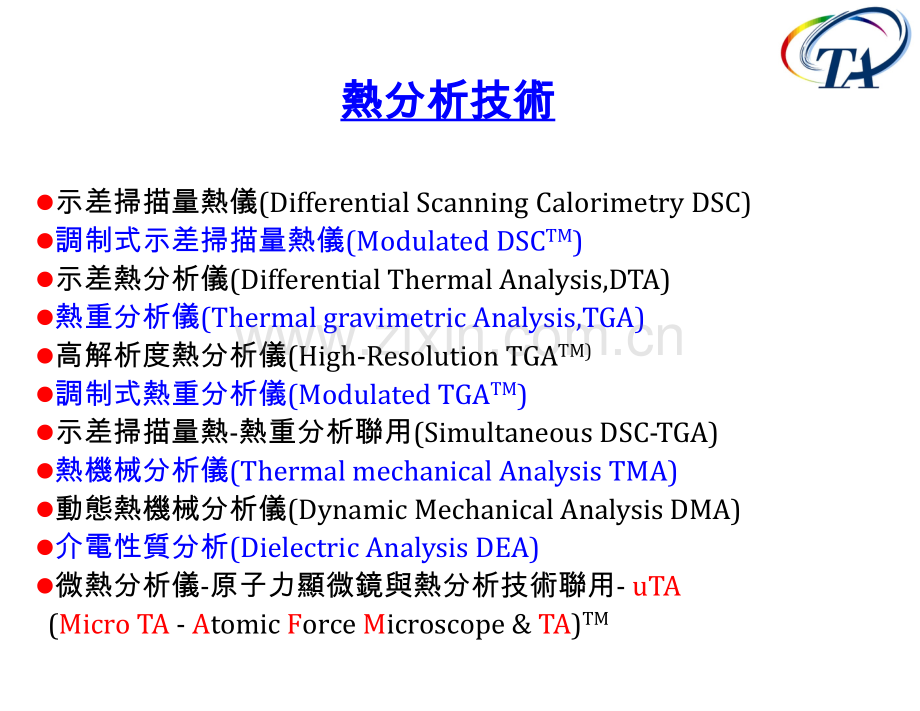 TA

熱分析技術

●示差掃描量熱儀(Differential Scanning Calorimetry DSC)
●調制式示差掃描量熱儀(Modulated DSC$^{TM}$)
●示差熱分析儀(Differential Thermal Analysis,DTA)
●熱重分析儀(Thermal gravimetric Analysis,TGA)
●高解析度熱分析儀(High-Resolution TGA$^{TM)}$
●調制式熱重分析儀(Modulated TGA$^{TM}$)
●示差掃描量熱-熱重分析聯用(Simultaneous DSC-TGA)
●熱機械分析儀(Thermal mechanical Analysis TMA)
●動態熱機械分析儀(Dynamic Mechanical Analysis DMA)
●介電性質分析(Dielectric Analysis DEA)
●微熱分析儀-原子力顯微鏡與熱分析技術聯用- uTA (Micro TA - Atomic Force Microscope & TA)$^{TM}$

www.zixin.com.cn